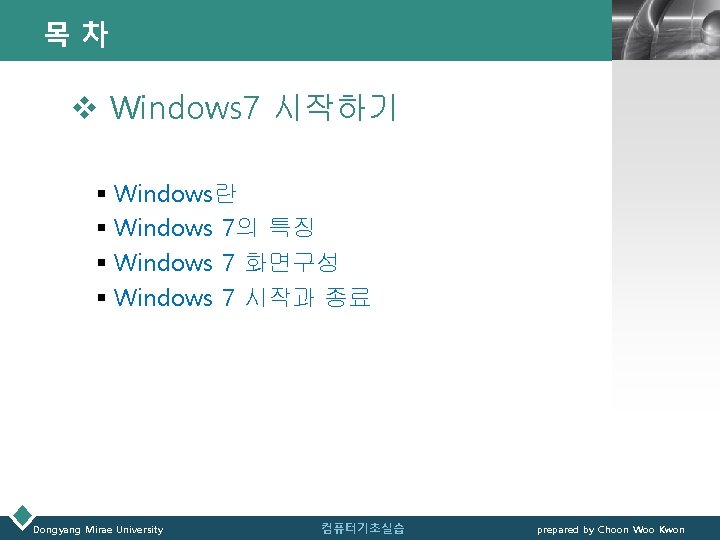 목 차

❖ Windows7 시작하기

▪ Windows란
▪ Windows 7의 특징
▪ Windows 7 화면구성
▪ Windows 7 시작과 종료

Dongyang Mirae University

컴퓨터기초실습

prepared by Choon Woo Kwon